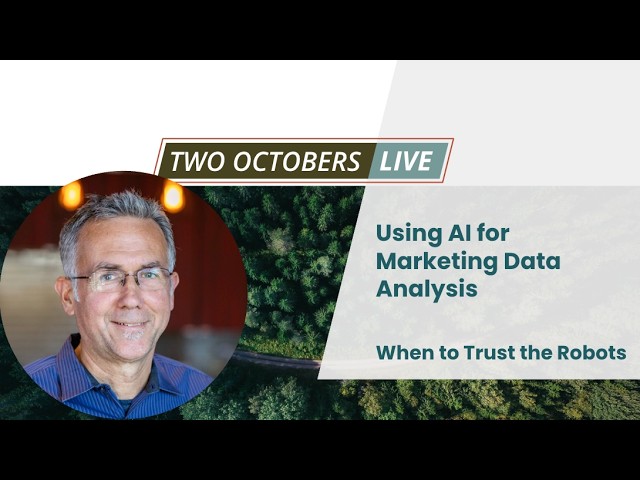 TWO OCTOBERS LIVE

Using AI for Marketing Data Analysis

When to Trust the Robots